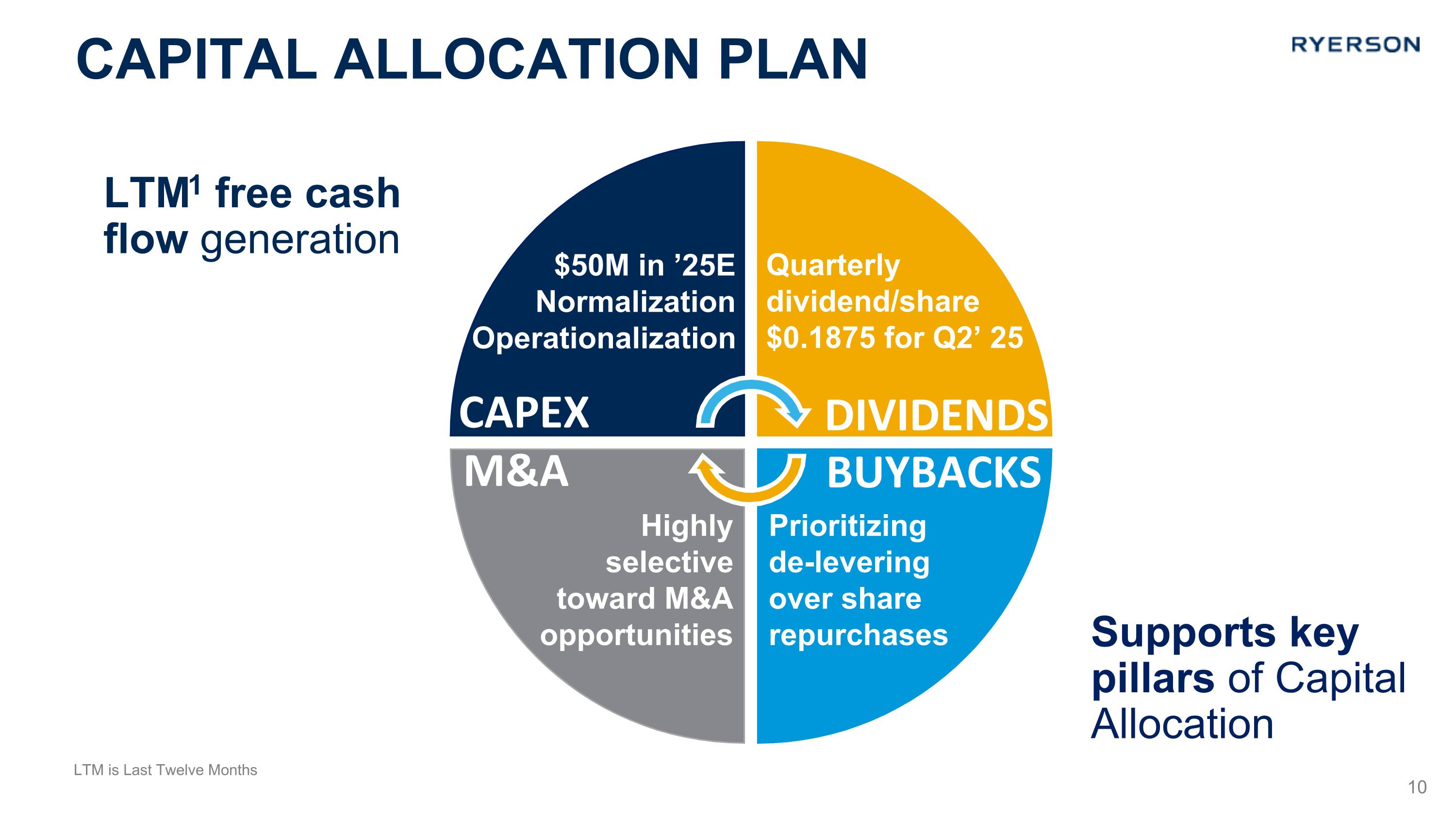 CAPITAL ALLOCATION PLAN

RYERSON

LTM$^1$ free cash flow generation

$50M in ’25E
Normalization
Operationalization

CAPEX

Quarterly dividend/share $0.1875 for Q2’ 25

DIVIDENDS

M&A

Highly selective toward M&A opportunities

BUYBACKS

Prioritizing de-levering over share repurchases

Supports key pillars of Capital Allocation

LTM is Last Twelve Months

10